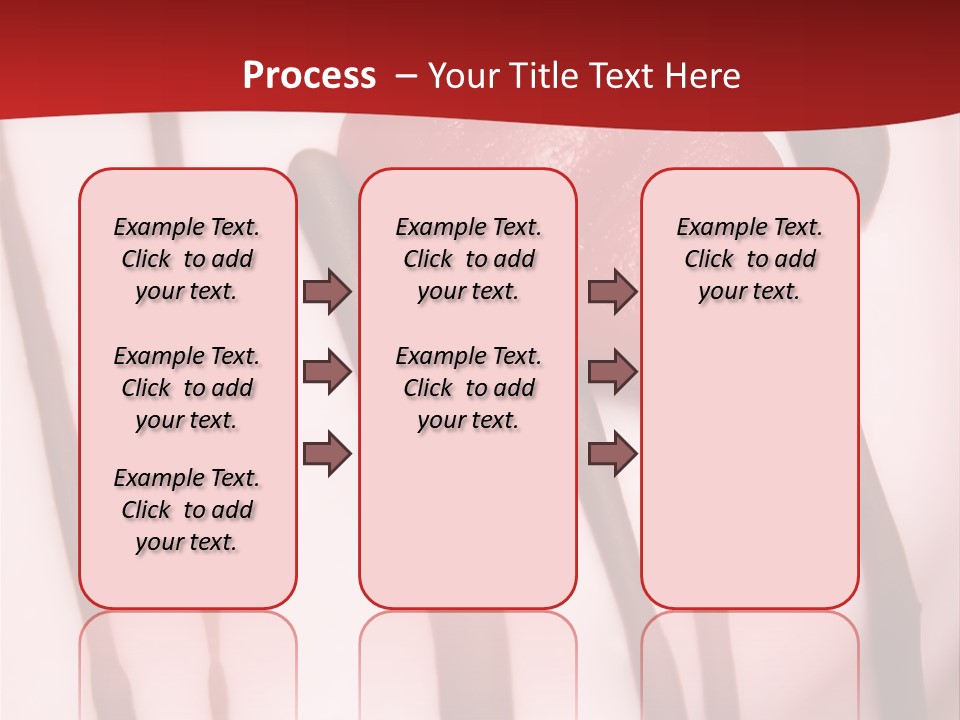 Process – Your Title Text Here

Example Text. Click to add your text.

Example Text. Click to add your text.

Example Text. Click to add your text.

Example Text. Click to add your text.

Example Text. Click to add your text.

Example Text. Click to add your text.